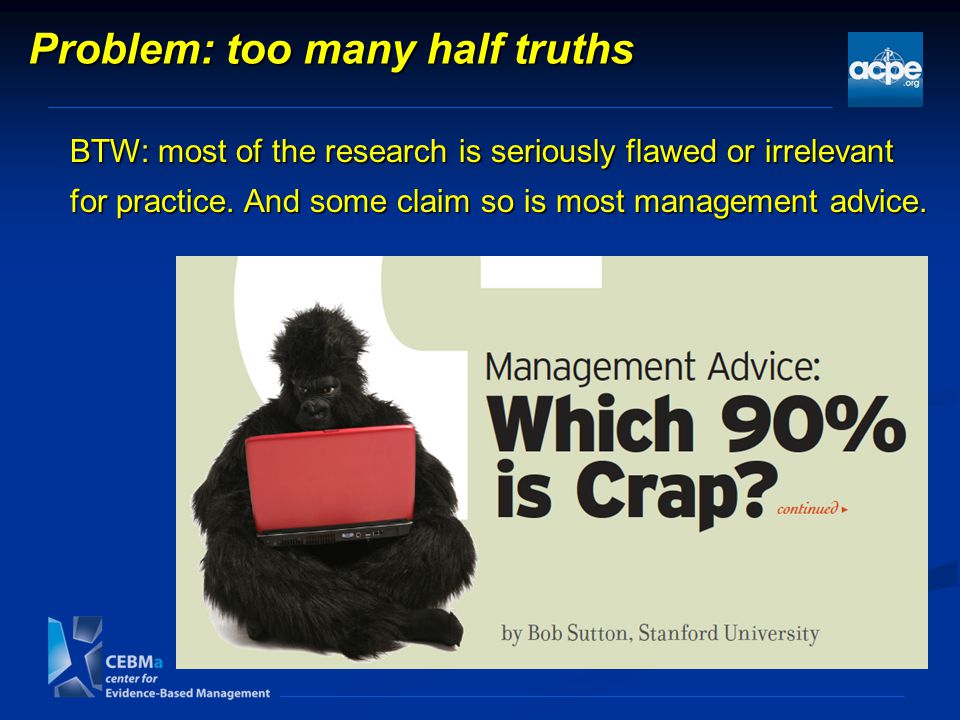 Problem: too many half truths

acpe .org

BTW: most of the research is seriously flawed or irrelevant for practice. And some claim so is most management advice.

Management Advice:
Which 90% is Crap? continued ▸

by Bob Sutton, Stanford University

CEBMa
center for
Evidence-Based Management